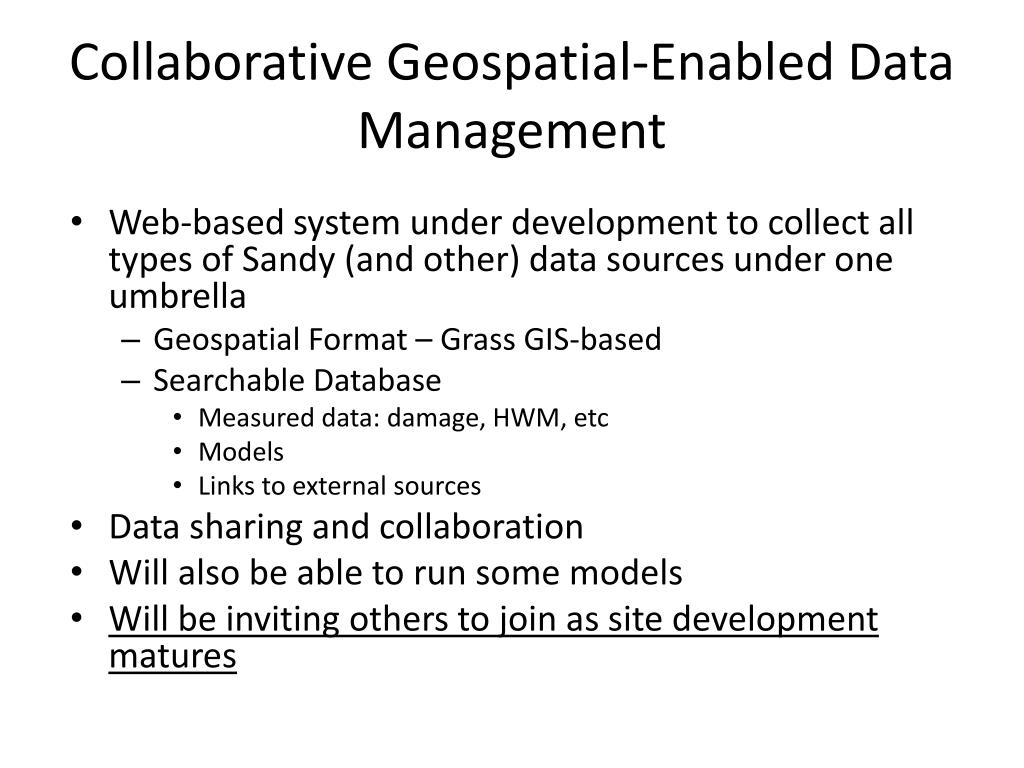 Collaborative Geospatial-Enabled Data Management

• Web-based system under development to collect all types of Sandy (and other) data sources under one umbrella
– Geospatial Format – Grass GIS-based
– Searchable Database
• Measured data: damage, HWM, etc
• Models
• Links to external sources
• Data sharing and collaboration
• Will also be able to run some models
• Will be inviting others to join as site development matures